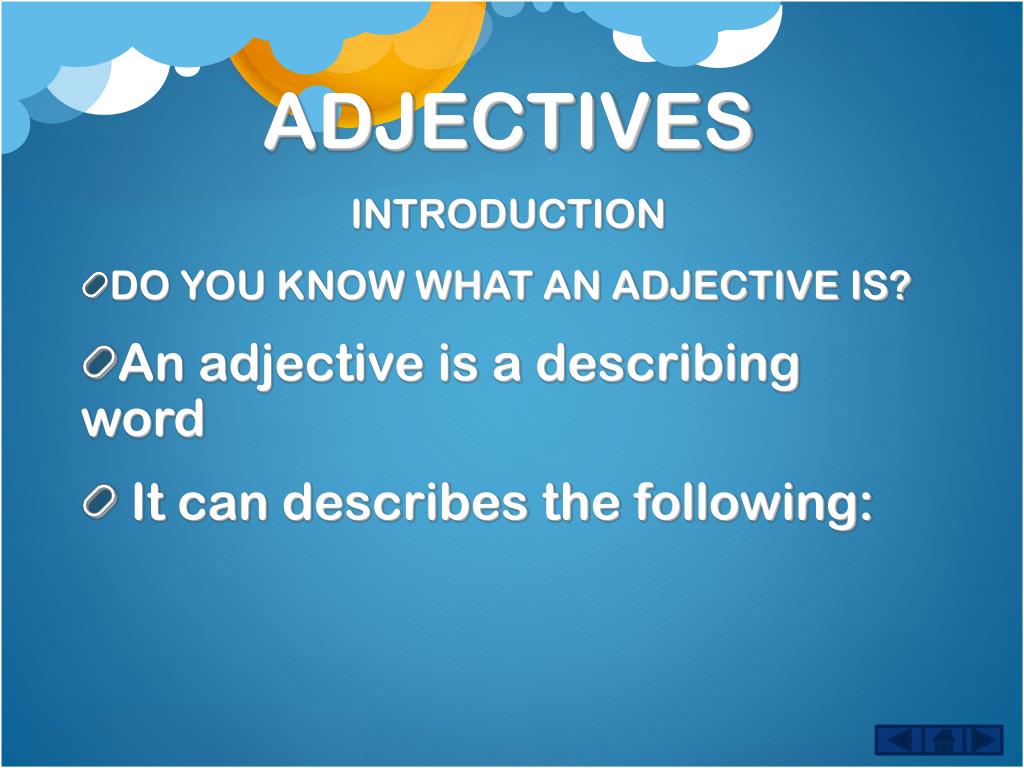 ADJECTIVES

INTRODUCTION

DO YOU KNOW WHAT AN ADJECTIVE IS?

An adjective is a describing word

It can describes the following: